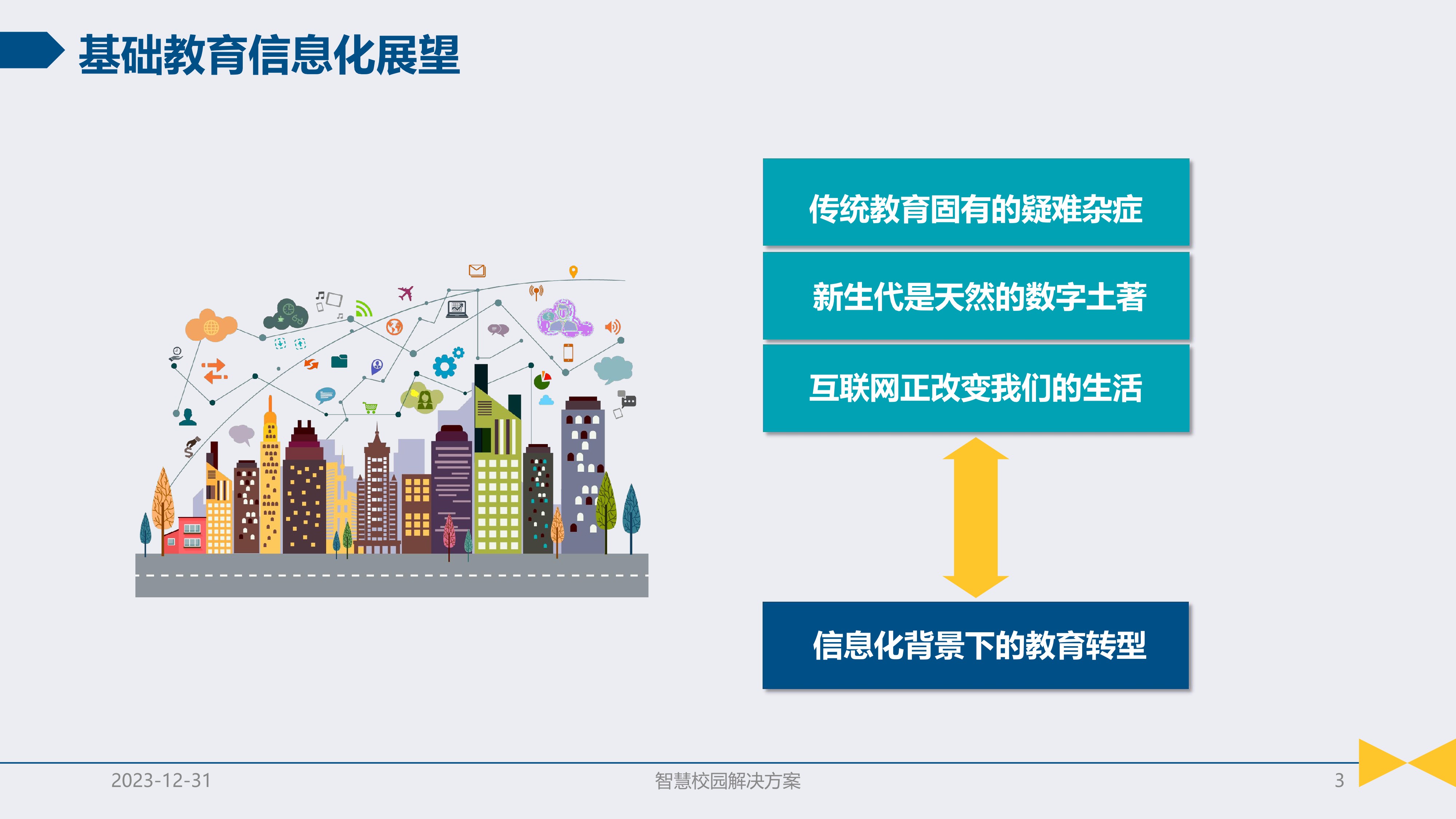 基础教育信息化展望

传统教育固有的疑难杂症

新生代是天然的数字土著

互联网正改变我们的生活

信息化背景下的教育转型

2023-12-31

智慧校园解决方案

3